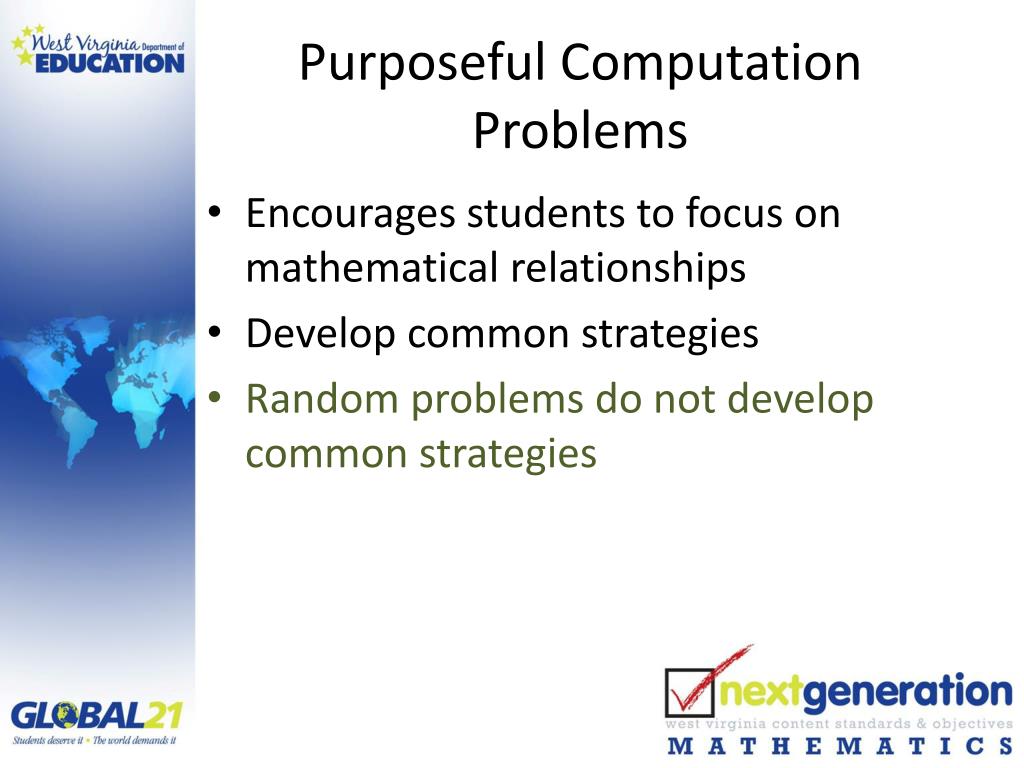 West Virginia Department of EDUCATION

Purposeful Computation Problems

• Encourages students to focus on mathematical relationships
• Develop common strategies
• Random problems do not develop common strategies

GLOBAL21
Students deserve it • The world demands it

nextgeneration
west virginia content standards & objectives
MATHEMATICS